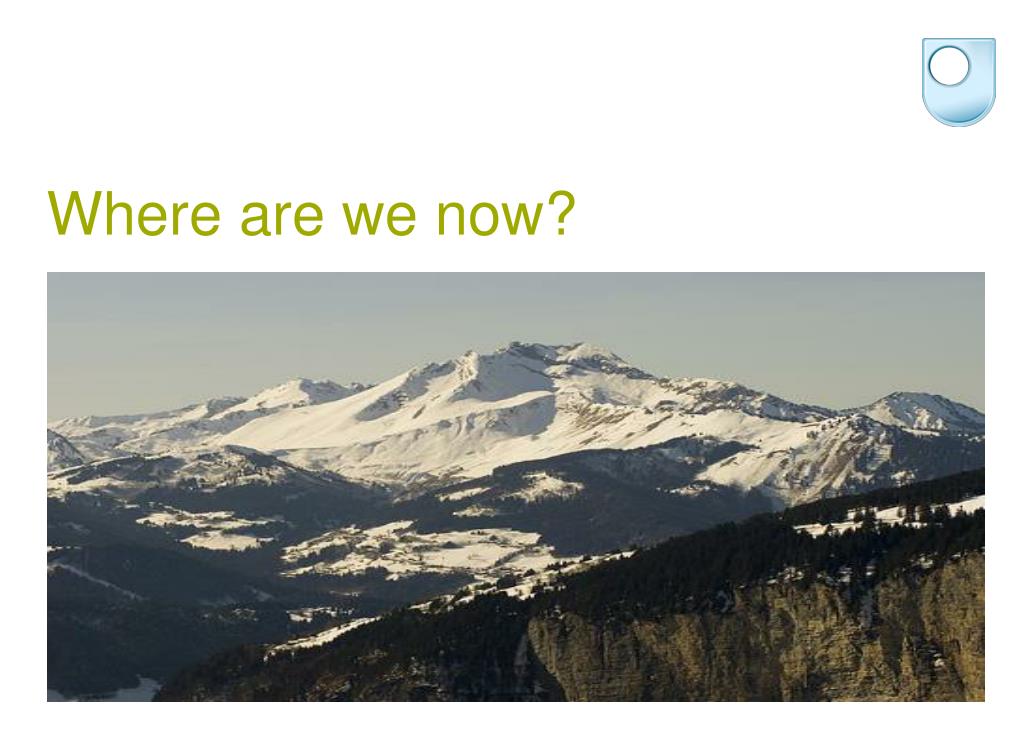 Where are we now?